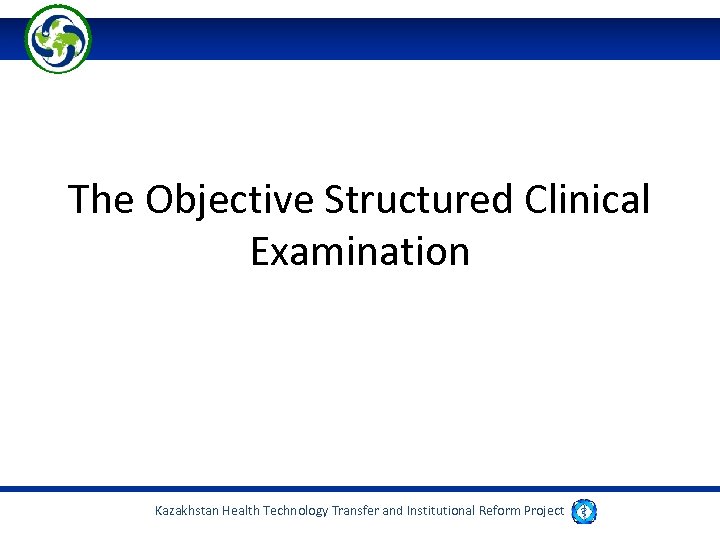 The Objective Structured Clinical Examination

Kazakhstan Health Technology Transfer and Institutional Reform Project